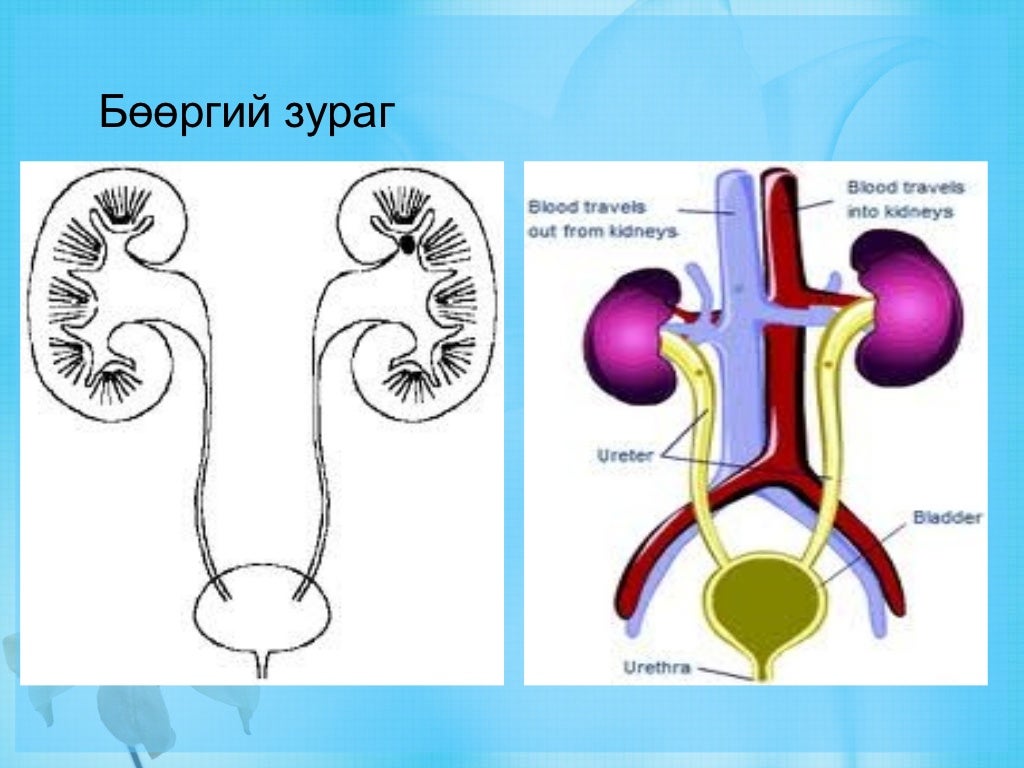 Бөөргий зураг

Blood travels out from kidneys

Blood travels into kidneys

Ureter

Bladder

Urethra